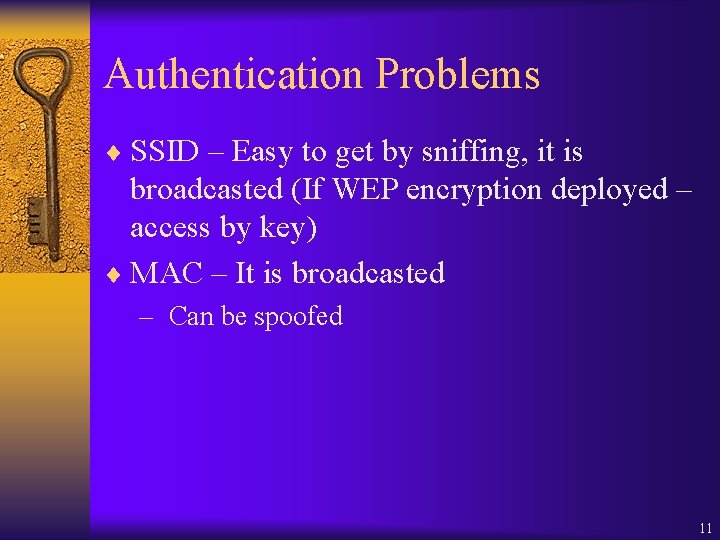 Authentication Problems

♦ SSID – Easy to get by sniffing, it is broadcasted (If WEP encryption deployed – access by key)

♦ MAC – It is broadcasted

– Can be spoofed

11